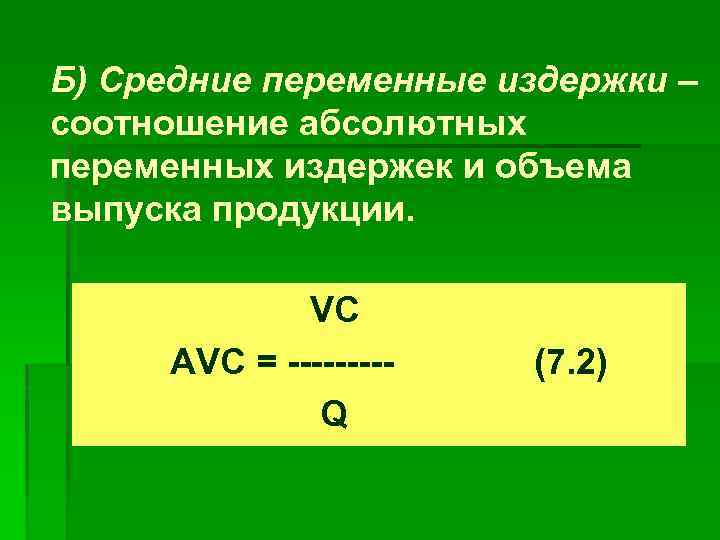 Б) Средние переменные издержки – соотношение абсолютных переменных издержек и объема выпуска продукции.

$AVC = \frac{VC}{Q}$ (7.2)